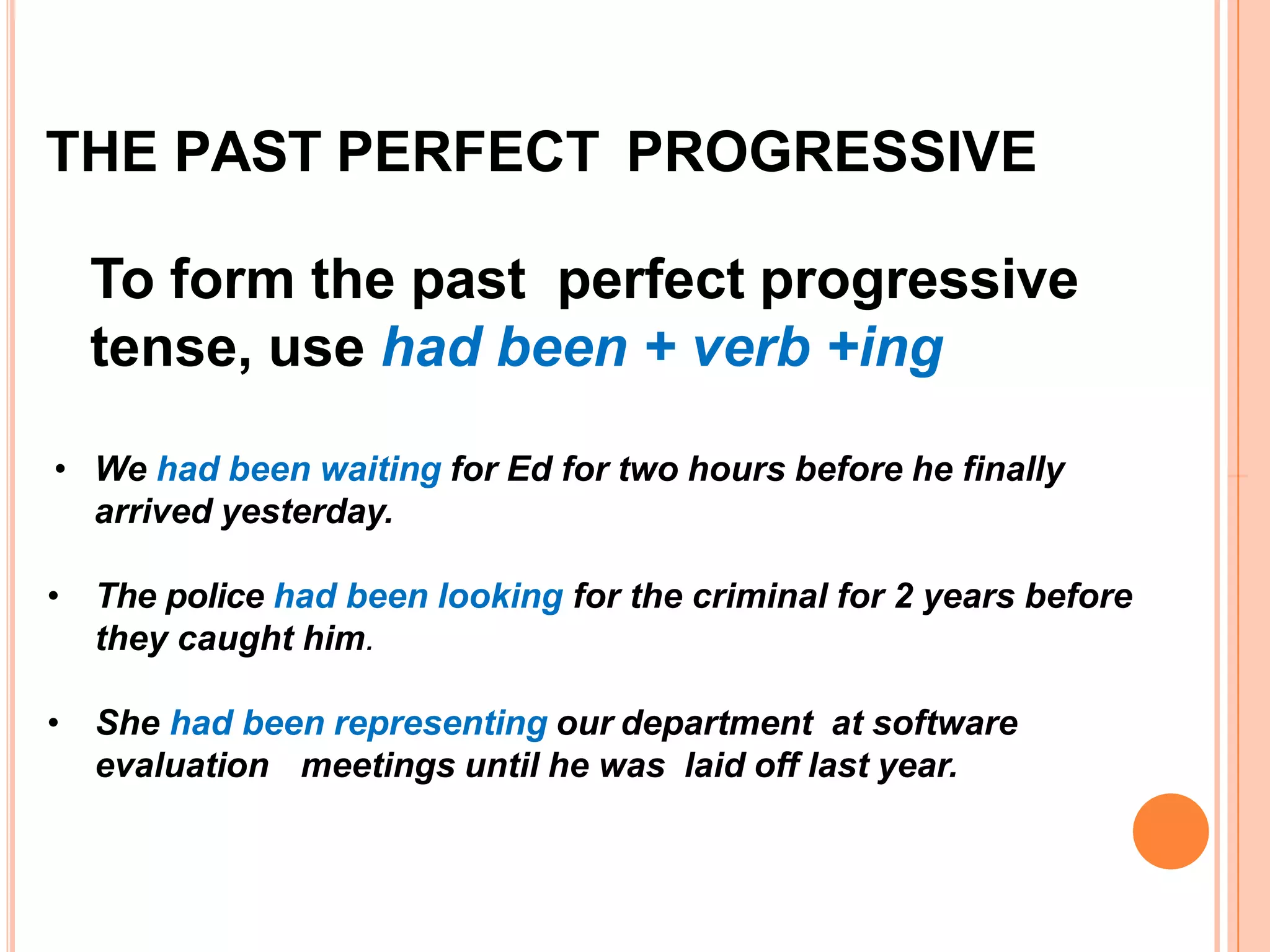 THE PAST PERFECT PROGRESSIVE

To form the past perfect progressive tense, use had been + verb +ing

• We had been waiting for Ed for two hours before he finally arrived yesterday.

• The police had been looking for the criminal for 2 years before they caught him.

• She had been representing our department at software evaluation meetings until he was laid off last year.